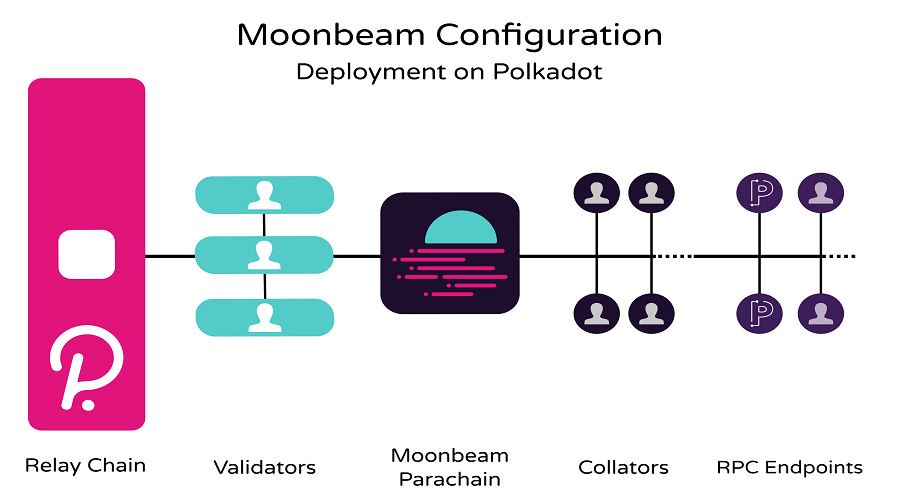 Moonbeam Configuration
Deployment on Polkadot

Relay Chain

Validators

Moonbeam Parachain

Collators

RPC Endpoints